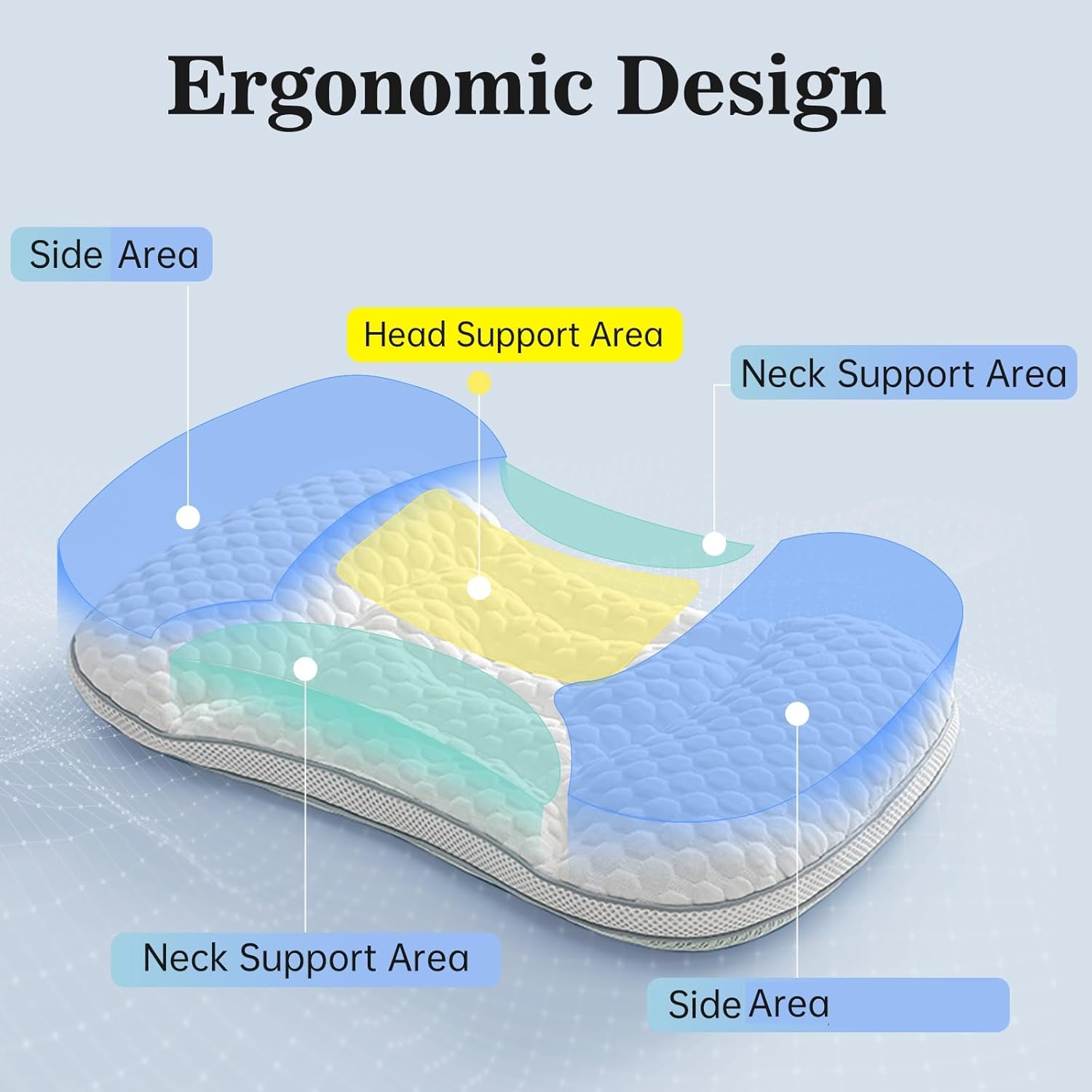 Ergonomic Design

Side Area

Head Support Area

Neck Support Area

Neck Support Area

Side Area